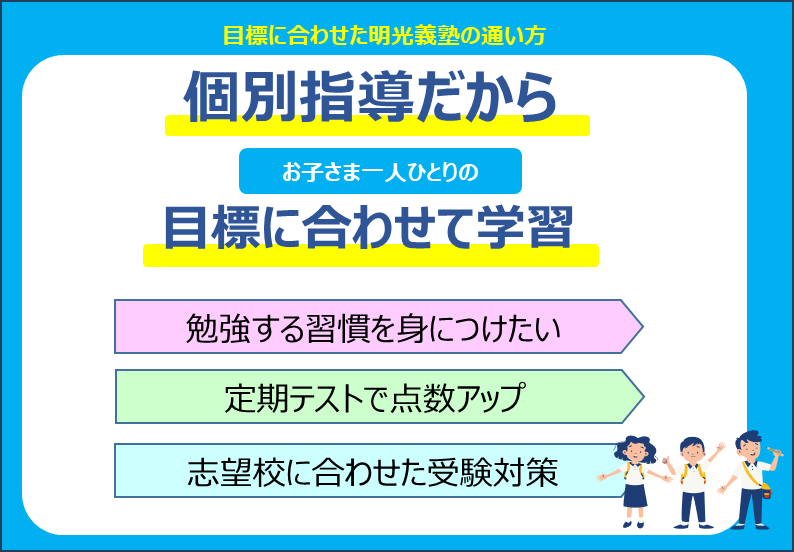 目標に合わせた明光義塾の通い方

個別指導だから

お子さま一人ひとりの

目標に合わせて学習

勉強する習慣を身につけたい

定期テストで点数アップ

志望校に合わせた受験対策